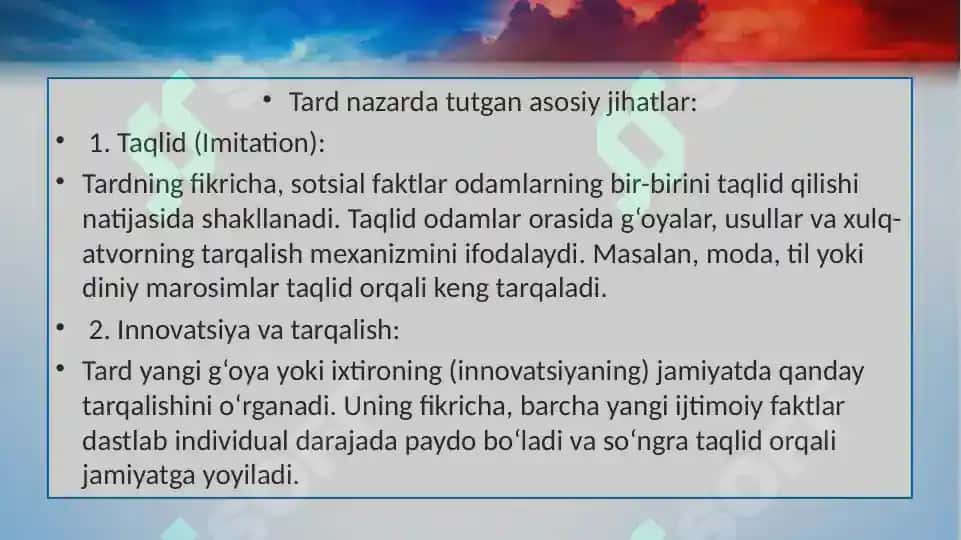 • Tard nazarda tutgan asosiy jihatlar:

• 1. Taqlid (Imitation):

• Tardning fikricha, sotsial faktlar odamlarning bir-birini taqlid qilishi natijasida shakllanadi. Taqlid odamlar orasida gʻoyalar, usullar va xulq-atvorning tarqalish mexanizmini ifodalaydi. Masalan, moda, til yoki diniy marosimlar taqlid orqali keng tarqaladi.

• 2. Innovatsiya va tarqalish:

• Tard yangi gʻoya yoki ixtironing (innovatsiyaning) jamiyatda qanday tarqalishini oʻrganadi. Uning fikricha, barcha yangi ijtimoiy faktlar dastlab individual darajada paydo boʻladi va soʻngra taqlid orqali jamiyatga yoyiladi.